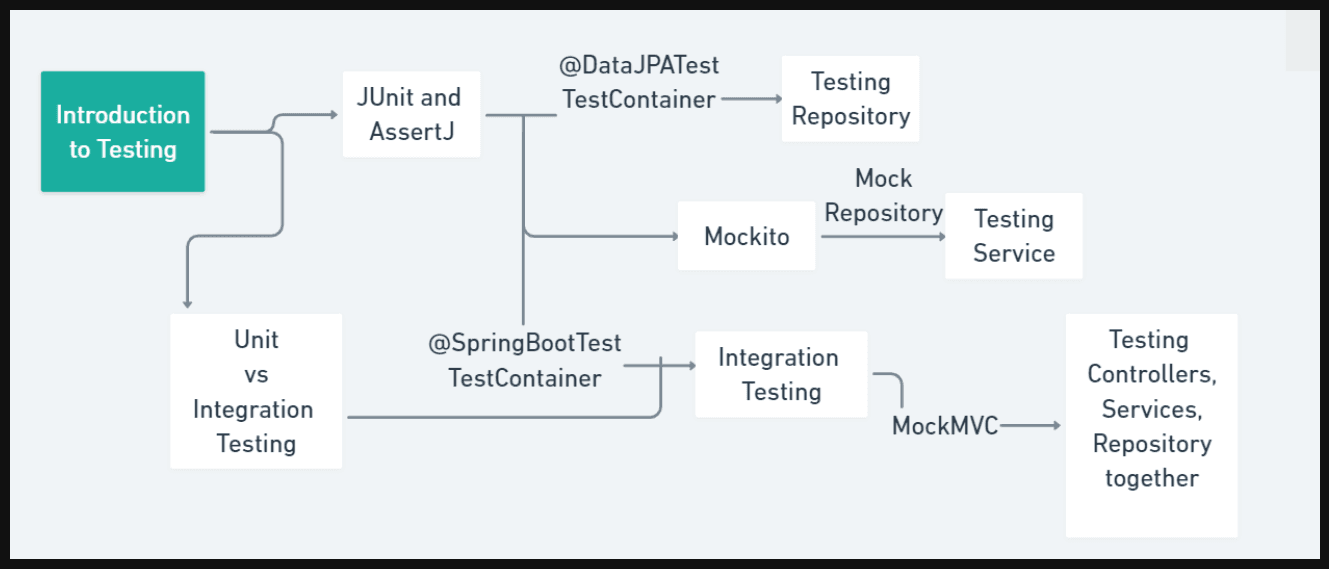 Introduction to Testing

JUnit and AssertJ

@DataJPATest
TestContainer

Testing Repository

Mockito

Mock Repository

Testing Service

Unit vs Integration Testing

@SpringBootTest
TestContainer

Integration Testing

MockMVC

Testing Controllers, Services, Repository together